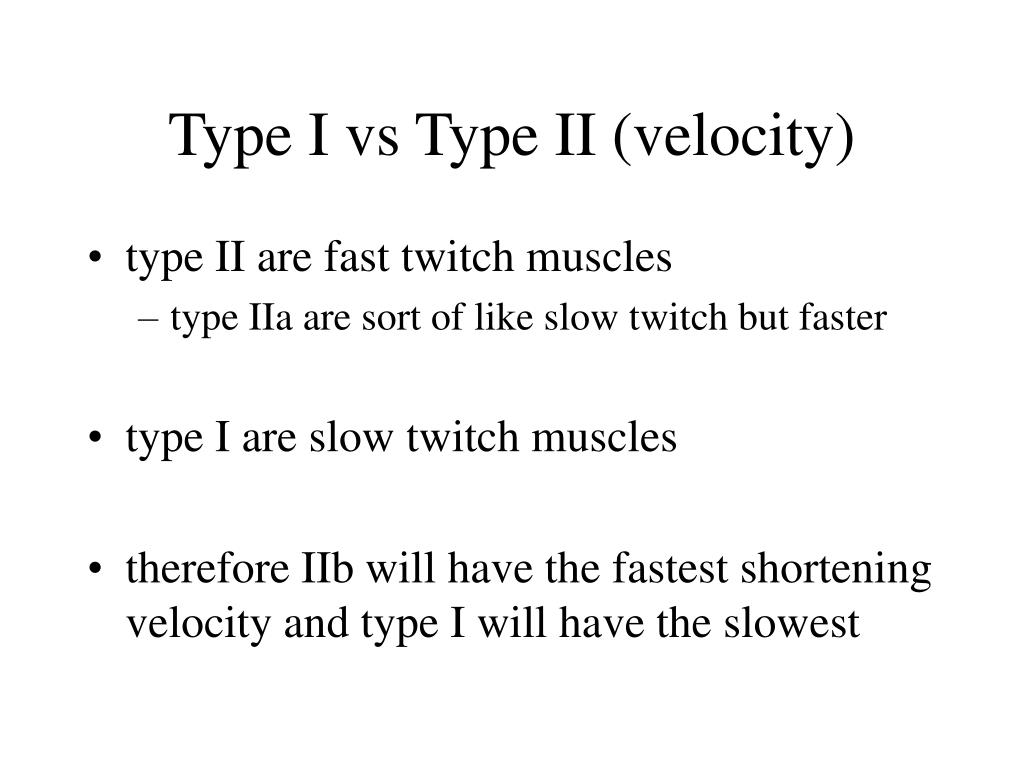 Type I vs Type II (velocity)

• type II are fast twitch muscles
– type IIa are sort of like slow twitch but faster

• type I are slow twitch muscles

• therefore IIb will have the fastest shortening velocity and type I will have the slowest